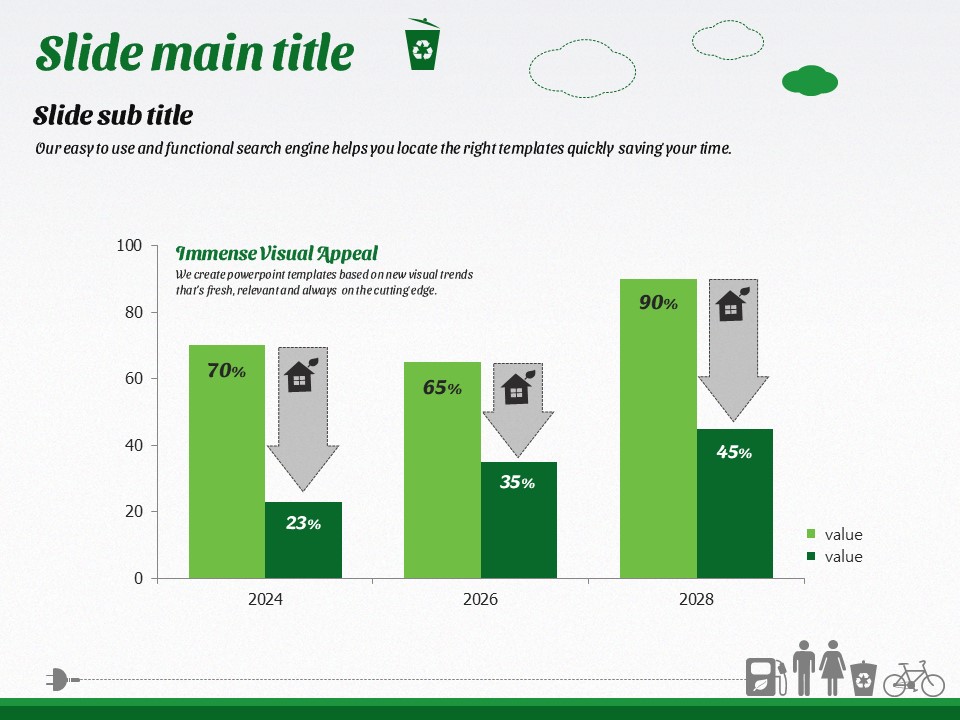 Slide main title

Slide sub title

Our easy to use and functional search engine helps you locate the right templates quickly saving your time.

Immense Visual Appeal

We create powerpoint templates based on new visual trends that's fresh, relevant and always on the cutting edge.

100
80
60
40
20
0

70%
23%
65%
35%
90%
45%

2024
2026
2028

value
value